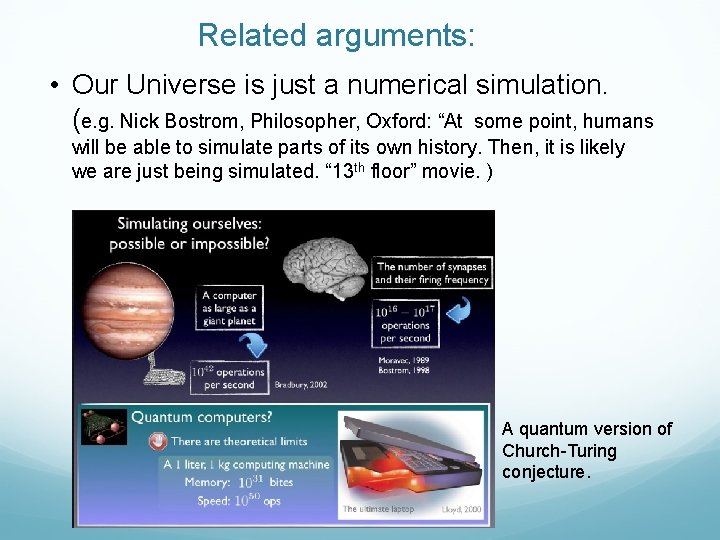 Related arguments:

• Our Universe is just a numerical simulation. (e.g. Nick Bostrom, Philosopher, Oxford: “At some point, humans will be able to simulate parts of its own history. Then, it is likely we are just being simulated. “13$^{th}$ floor” movie. )

Simulating ourselves: possible or impossible?

A computer as large as a giant planet

$10^{42}$ operations per second

Bradbury, 2002

The number of synapses and their firing frequency

$10^{16} - 10^{17}$ operations per second

Moravec, 1989
Bostrom, 1998

Quantum computers?

There are theoretical limits

A 1 liter, 1 kg computing machine
Memory: $10^{31}$ bites
Speed: $10^{50}$ ops

The ultimate laptop

Lloyd, 2000

A quantum version of Church-Turing conjecture.